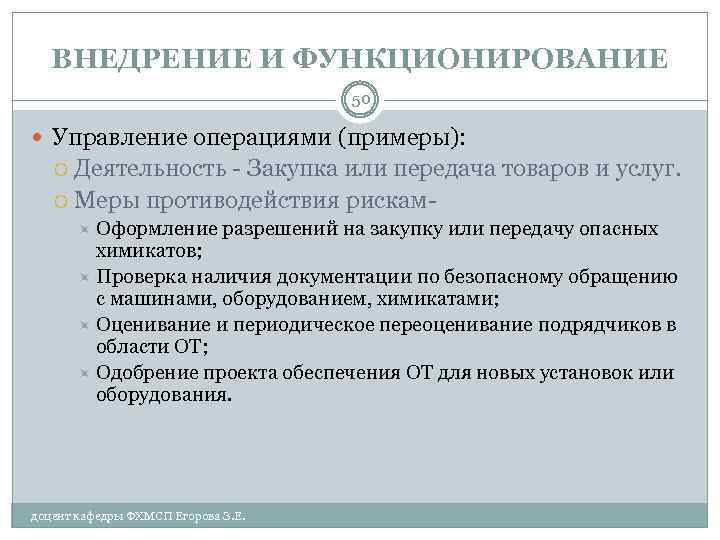 ВНЕДРЕНИЕ И ФУНКЦИОНИРОВАНИЕ

50

Управление операциями (примеры):

Деятельность - Закупка или передача товаров и услуг.

Меры противодействия рискам-

Оформление разрешений на закупку или передачу опасных химикатов;

Проверка наличия документации по безопасному обращению с машинами, оборудованием, химикатами;

Оценивание и периодическое переоценивание подрядчиков в области ОТ;

Одобрение проекта обеспечения ОТ для новых установок или оборудования.

доцент кафедры ФХМСП Егорова З.Е.